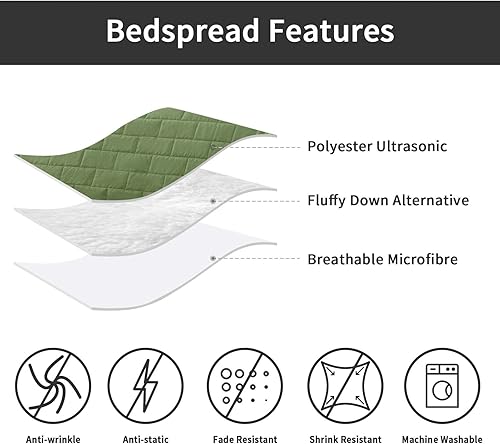 Bedspread Features

Polyester Ultrasonic

Fluffy Down Alternative

Breathable Microfibre

Anti-wrinkle

Anti-static

Fade Resistant

Shrink Resistant

Machine Washable